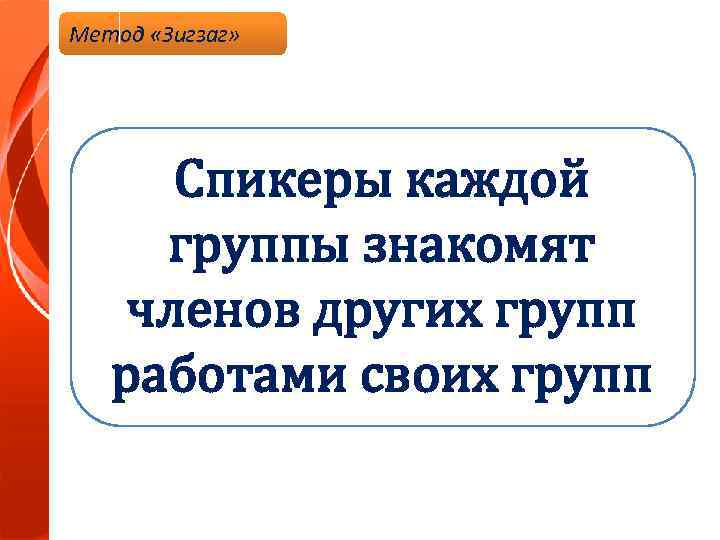 Метод «Зигзаг»

Спикеры каждой группы знакомят членов других групп работами своих групп